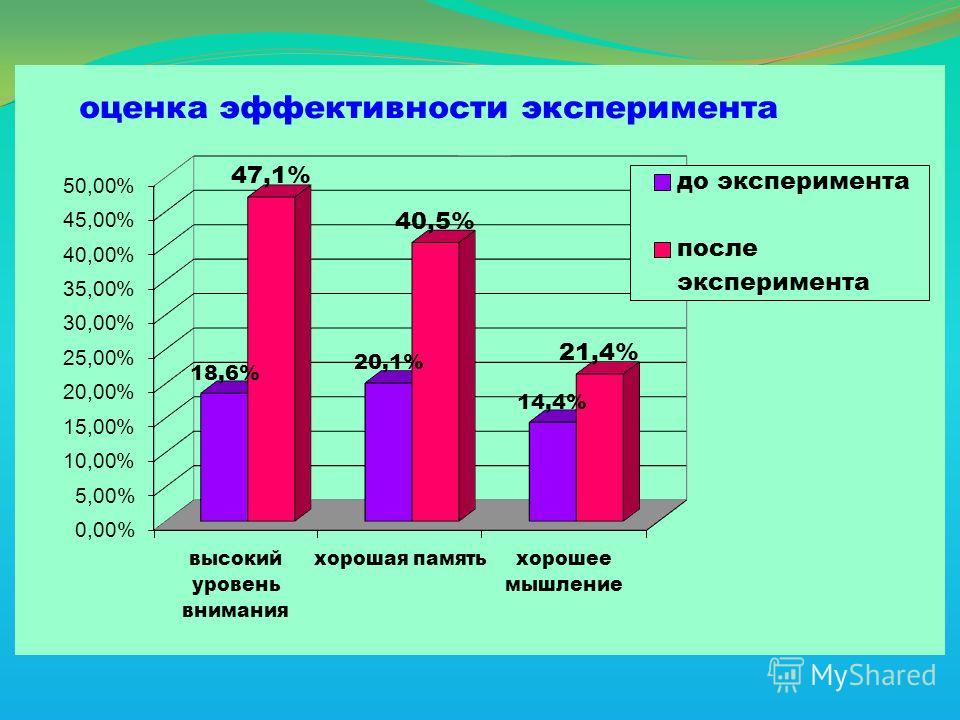 оценка эффективности эксперимента

50,00%
45,00%
40,00%
35,00%
30,00%
25,00%
20,00%
15,00%
10,00%
5,00%
0,00%

18,6%
47,1%
20,1%
40,5%
14,4%
21,4%

высокий уровень внимания
хорошая память
хорошее мышление

до эксперимента
после эксперимента

MyShared